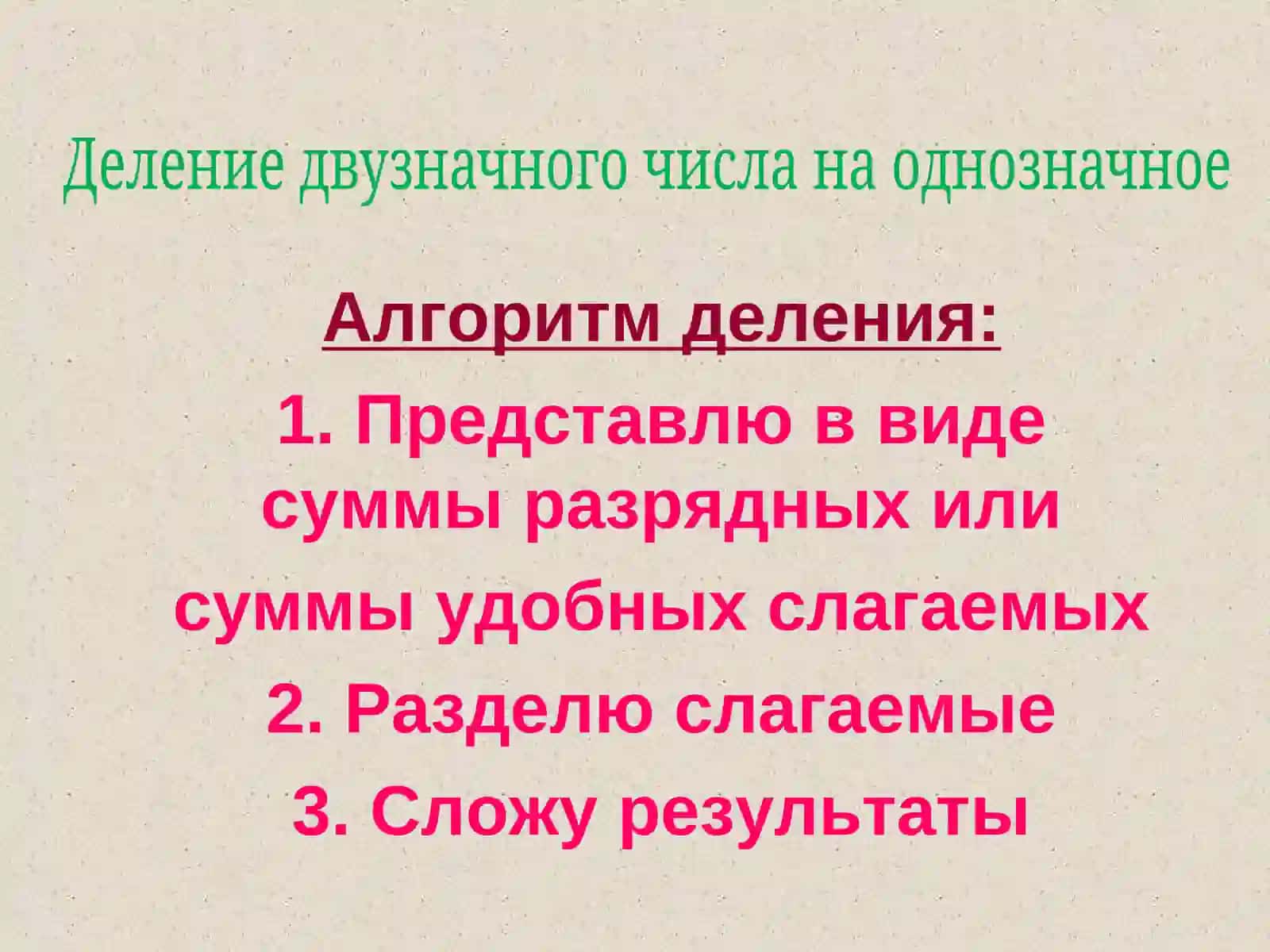 Деление двузначного числа на однозначное

Алгоритм деления:

1. Представлю в виде суммы разрядных или суммы удобных слагаемых

2. Разделю слагаемые

3. Сложу результаты